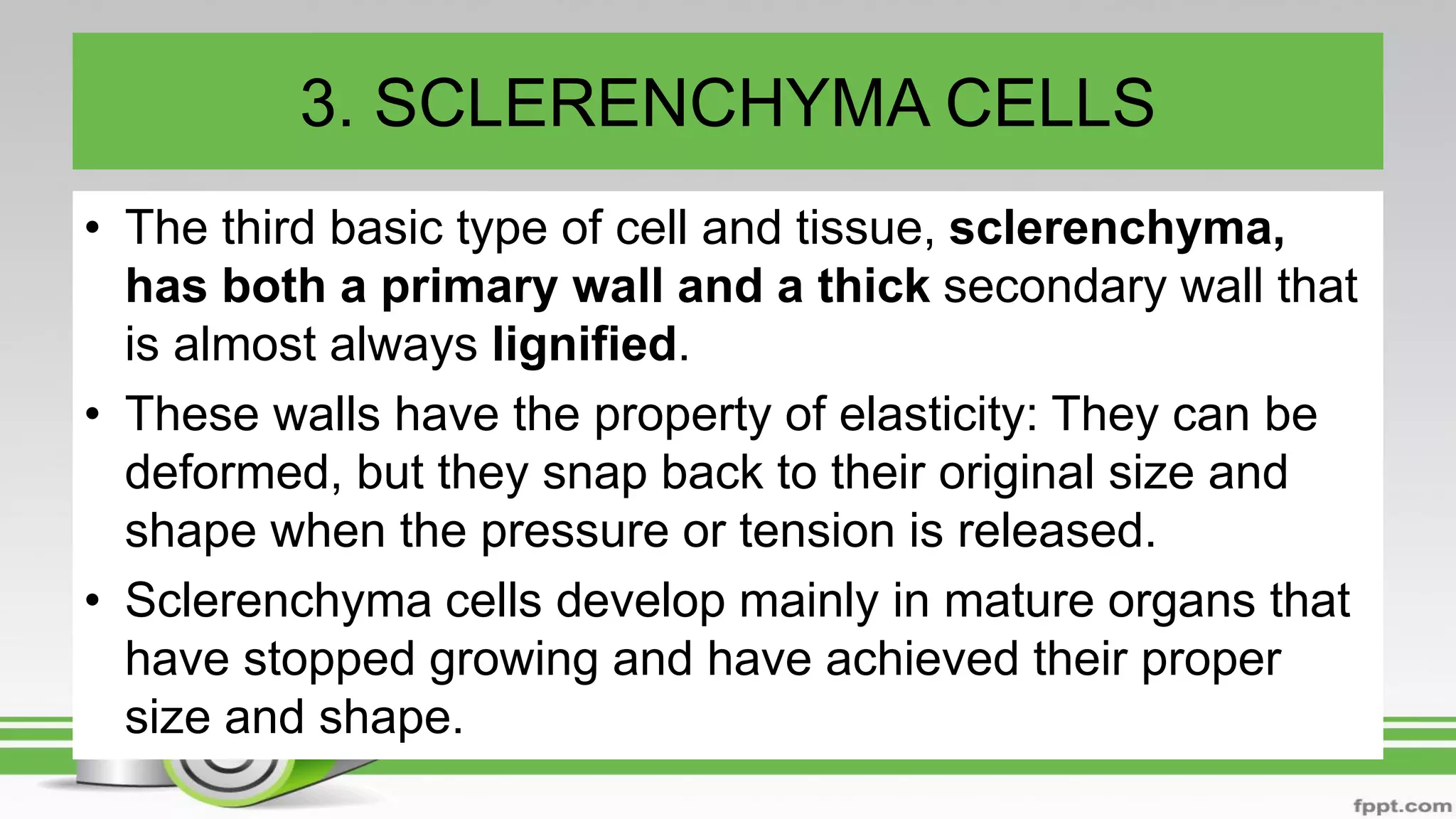 3. SCLERENCHYMA CELLS

• The third basic type of cell and tissue, sclerenchyma, has both a primary wall and a thick secondary wall that is almost always lignified.
• These walls have the property of elasticity: They can be deformed, but they snap back to their original size and shape when the pressure or tension is released.
• Sclerenchyma cells develop mainly in mature organs that have stopped growing and have achieved their proper size and shape.

fppt.com